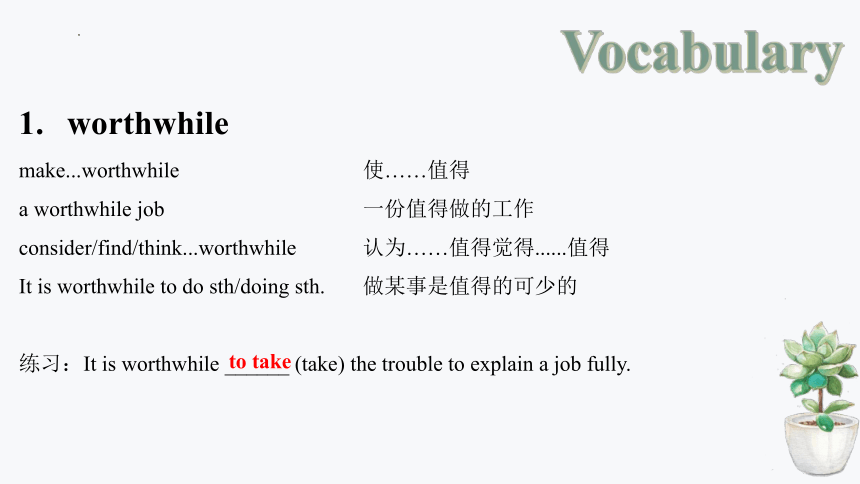 Vocabulary

1. worthwhile

make...worthwhile 使……值得

a worthwhile job 一份值得做的工作

consider/find/think...worthwhile 认为……值得觉得......值得

It is worthwhile to do sth/doing sth. 做某事是值得的可少的

练习：It is worthwhile to take (take) the trouble to explain a job fully.